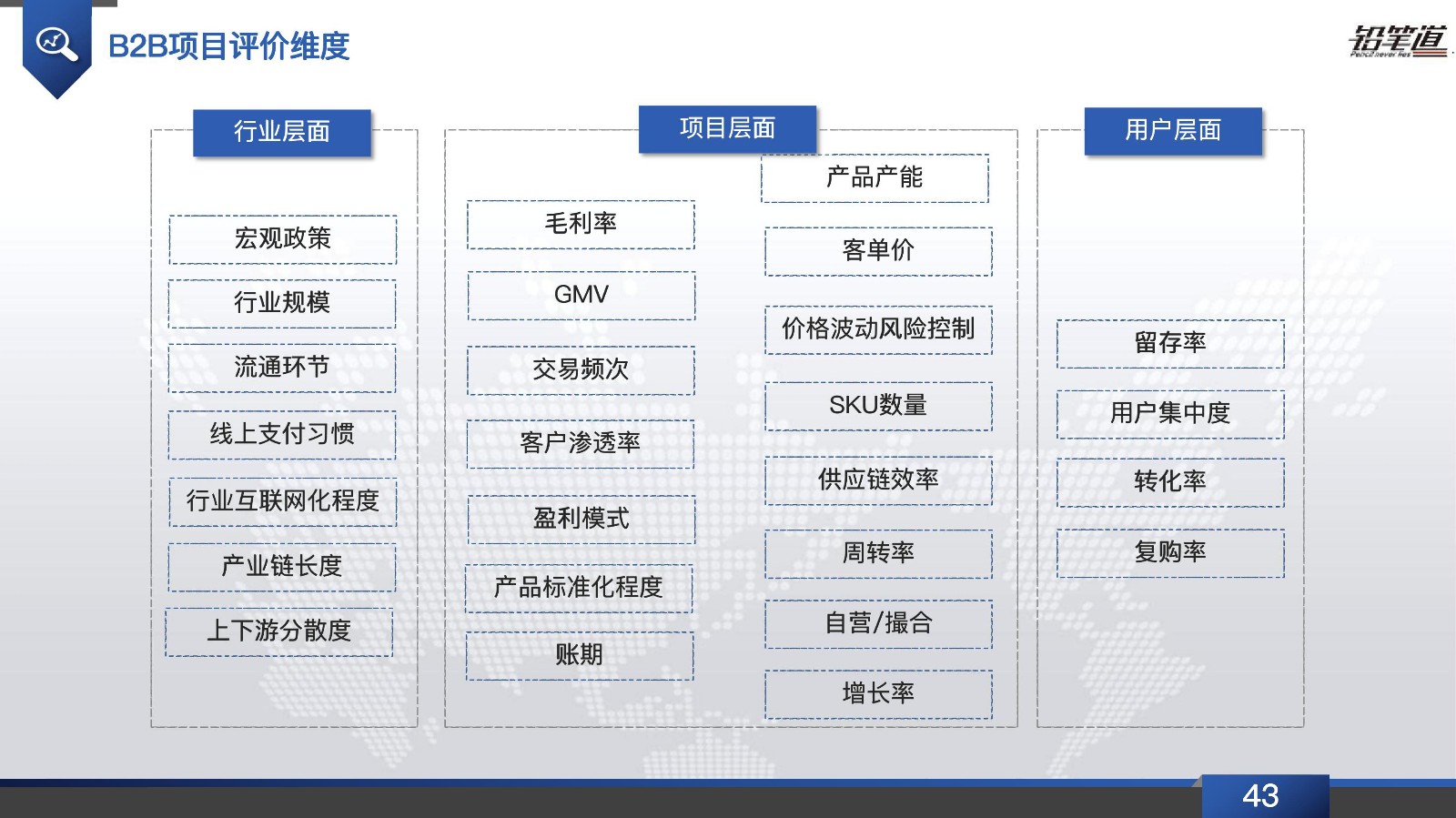 B2B项目评价维度

铅笔道
Pencil never lies

行业层面

宏观政策

行业规模

流通环节

线上支付习惯

行业互联网化程度

产业链长度

上下游分散度

项目层面

毛利率

GMV

交易频次

客户渗透率

盈利模式

产品标准化程度

账期

产品产能

客单价

价格波动风险控制

SKU数量

供应链效率

周转率

自营/撮合

增长率

用户层面

留存率

用户集中度

转化率

复购率

43